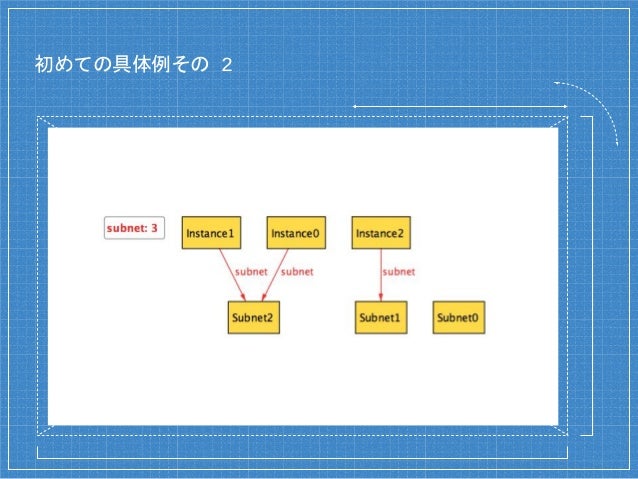 初めての具体例その 2

subnet: 3

Instance1

Instance0

Instance2

subnet

subnet

subnet

Subnet2

Subnet1

Subnet0